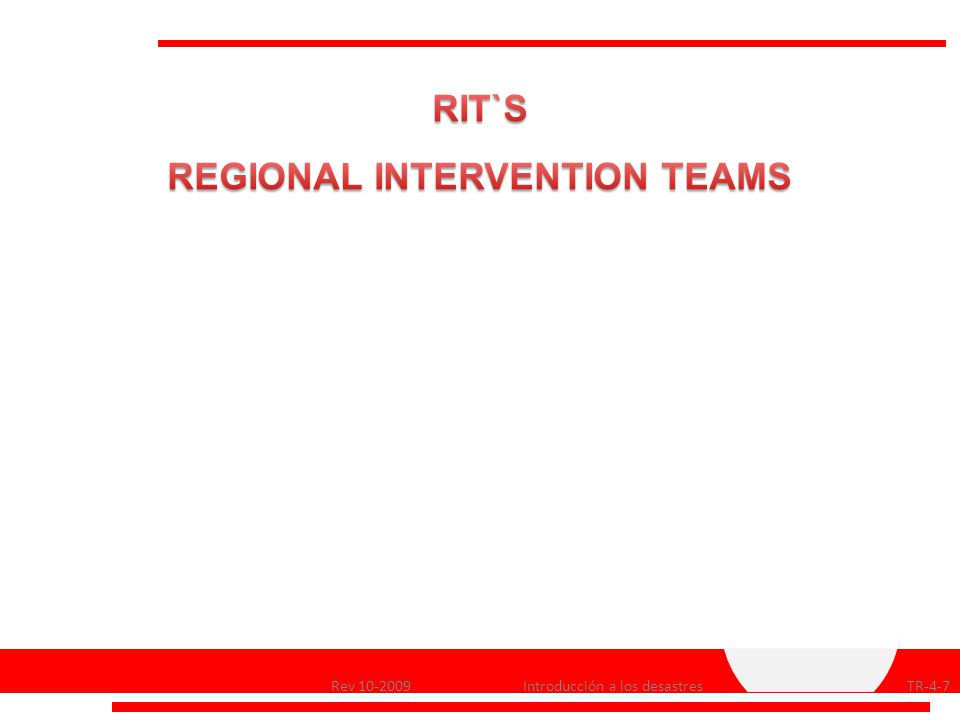 RIT`S
REGIONAL INTERVENTION TEAMS

Rev 10-2009 Introducción a los desastres TR-4-7